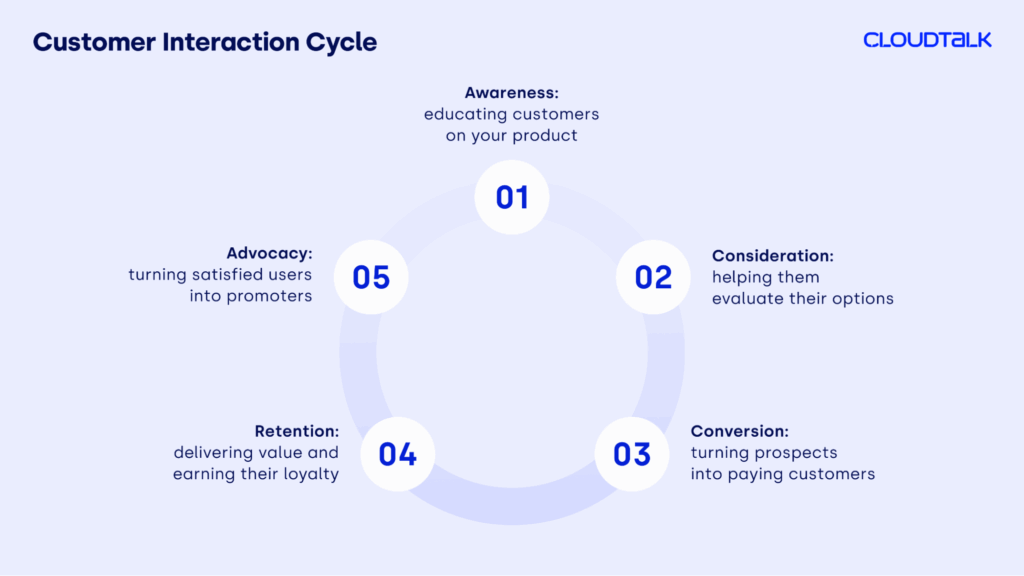 Customer Interaction Cycle

CLOUDTALK

Awareness:
educating customers on your product

01

Consideration:
helping them evaluate their options

02

Conversion:
turning prospects into paying customers

03

Retention:
delivering value and earning their loyalty

04

Advocacy:
turning satisfied users into promoters

05